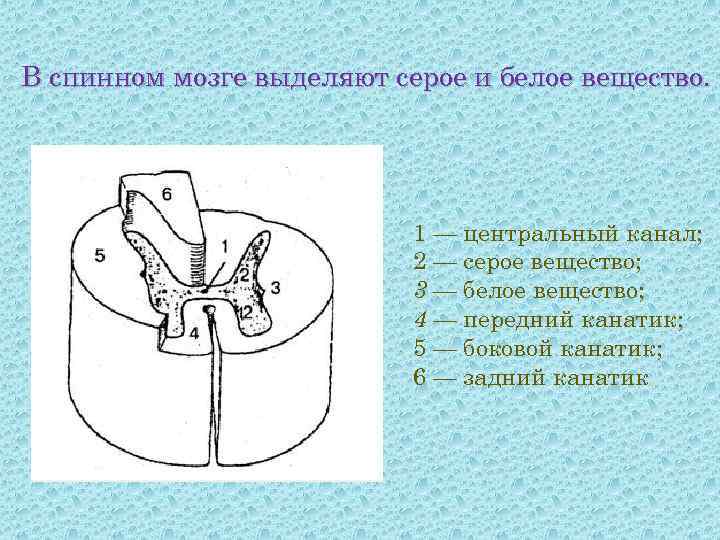 В спинном мозге выделяют серое и белое вещество.

6
5
1
2
3
12
4

1 — центральный канал;
2 — серое вещество;
3 — белое вещество;
4 — передний канатик;
5 — боковой канатик;
6 — задний канатик